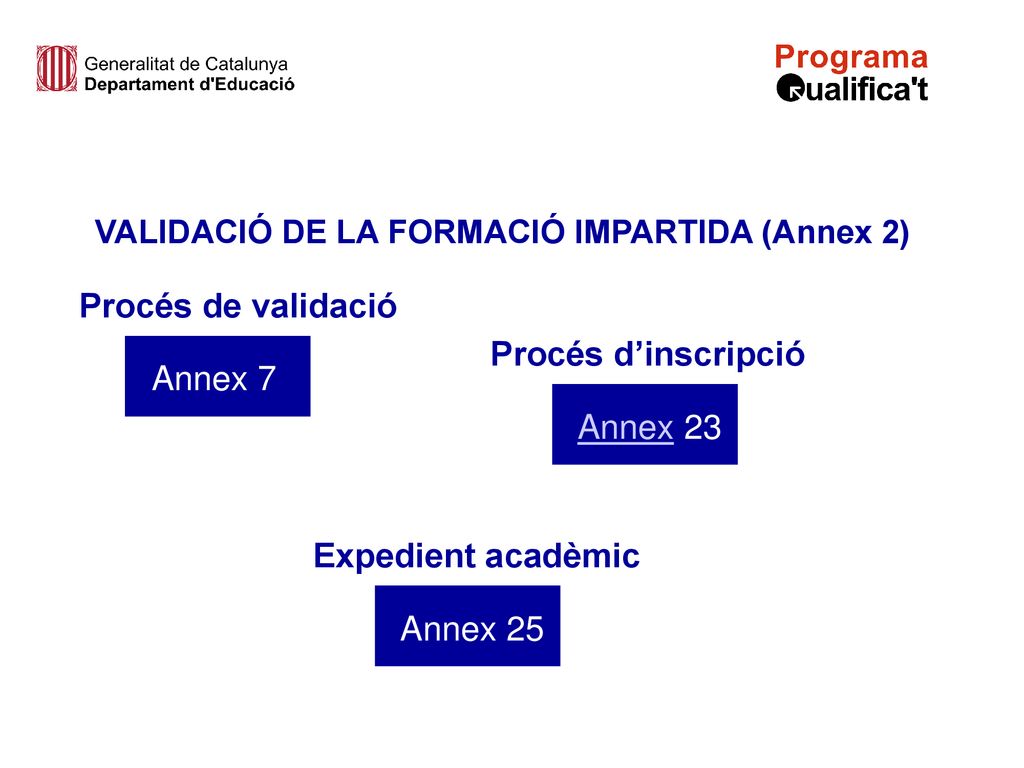 Generalitat de Catalunya
Departament d'Educació

Programa
Qualifica't

VALIDACIÓ DE LA FORMACIÓ IMPARTIDA (Annex 2)

Procés de validació

Annex 7

Procés d’inscripció

Annex 23

Expedient acadèmic

Annex 25